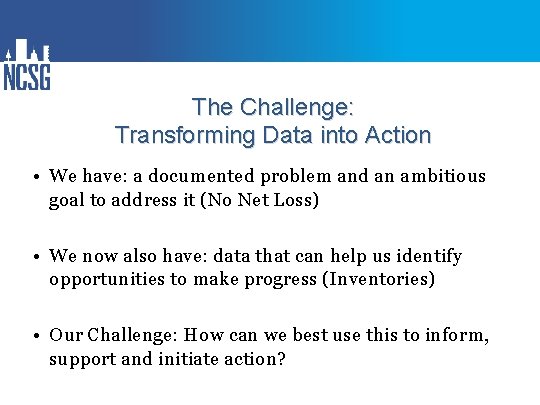 NCSG

The Challenge:
Transforming Data into Action

• We have: a documented problem and an ambitious goal to address it (No Net Loss)

• We now also have: data that can help us identify opportunities to make progress (Inventories)

• Our Challenge: How can we best use this to inform, support and initiate action?